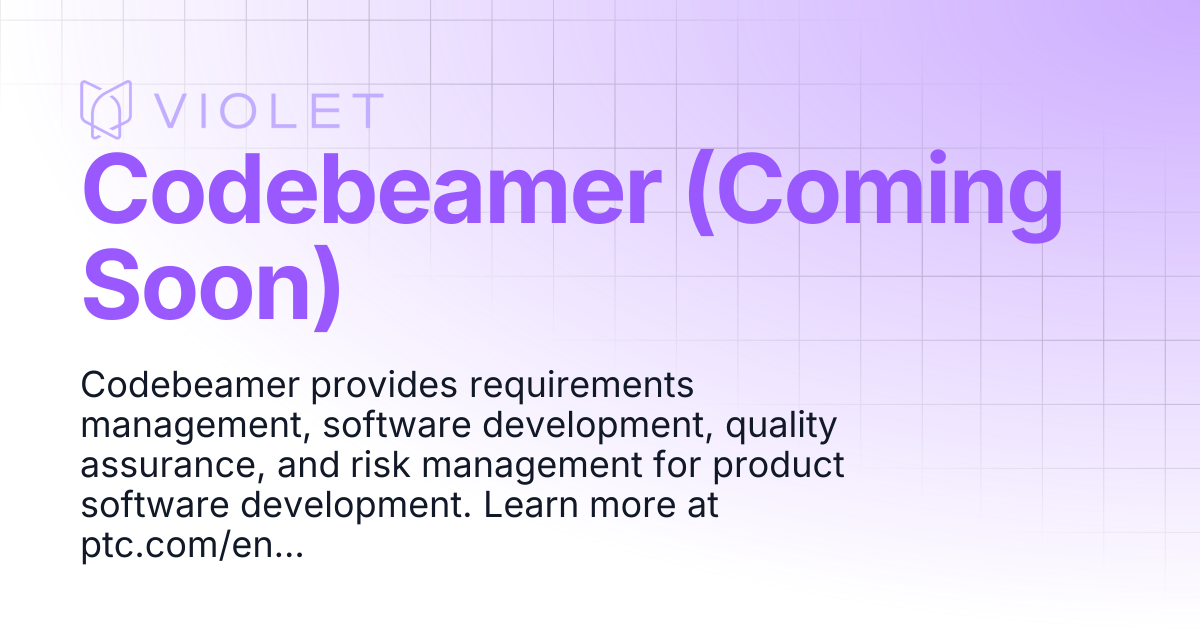 VIOLET

Codebeamer (Coming Soon)

Codebeamer provides requirements management, software development, quality assurance, and risk management for product software development. Learn more at ptc.com/en...